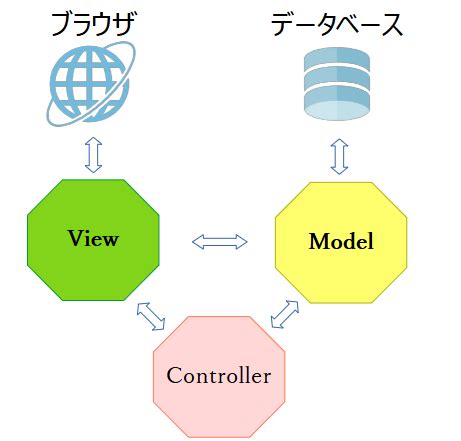 ブラウザ

データベース

View

Model

Controller